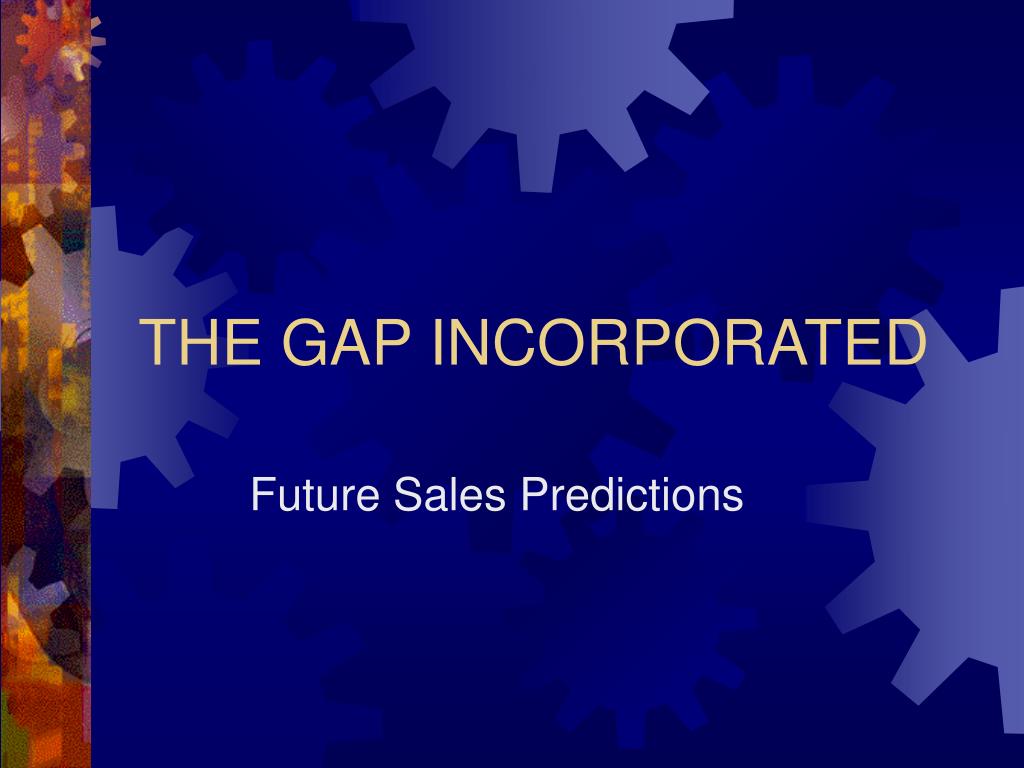 THE GAP INCORPORATED

Future Sales Predictions